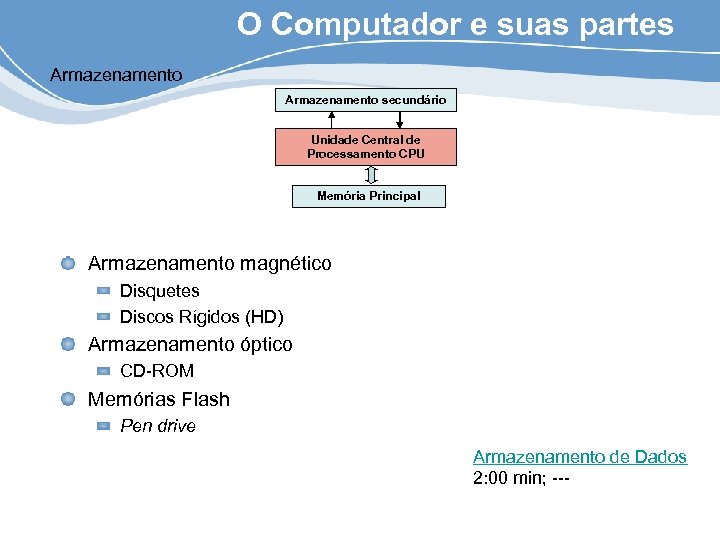 O Computador e suas partes

Armazenamento

Armazenamento secundário

Unidade Central de Processamento CPU

Memória Principal

Armazenamento magnético

Disquetes

Discos Rígidos (HD)

Armazenamento óptico

CD-ROM

Memórias Flash

Pen drive

Armazenamento de Dados
2:00 min; ---